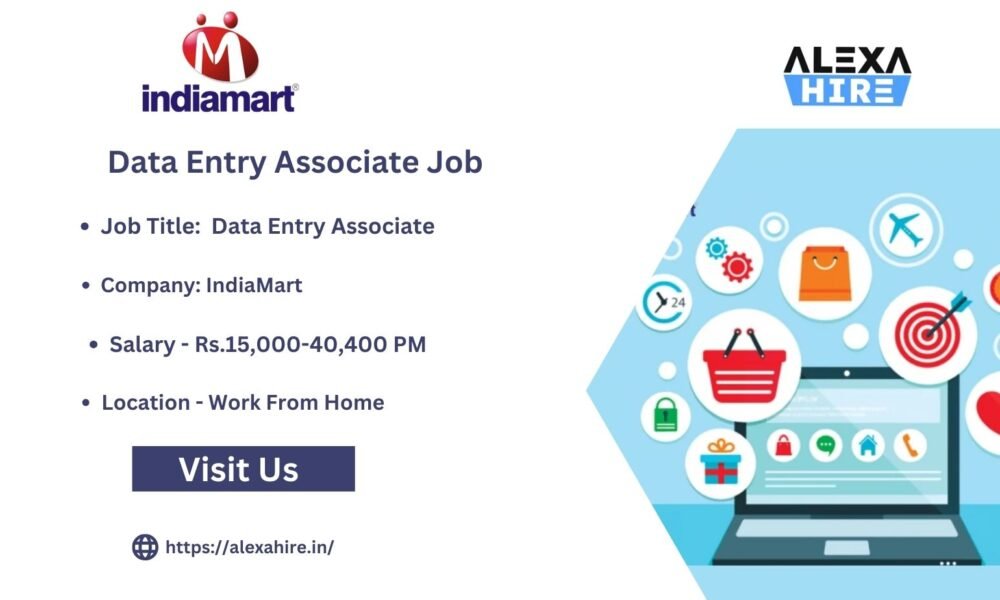 M
indiamart®

ALEXA
HIRE

Data Entry Associate Job

• Job Title: Data Entry Associate

• Company: IndiaMart

• Salary - Rs.15,000-40,400 PM

• Location - Work From Home

Visit Us

https://alexahire.in/

24